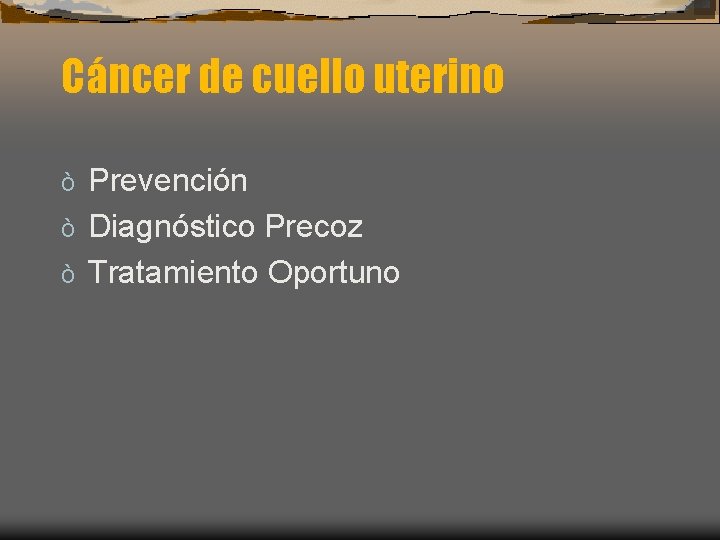 Cáncer de cuello uterino

ò Prevención
ò Diagnóstico Precoz
ò Tratamiento Oportuno